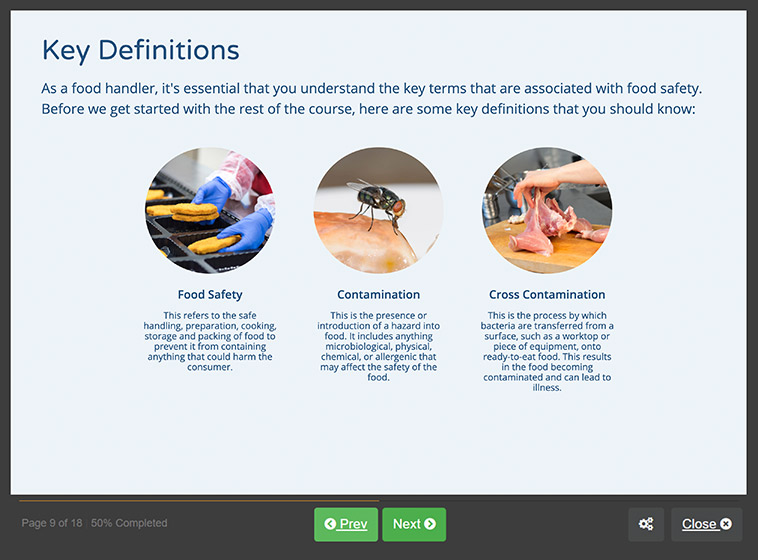 Key Definitions

As a food handler, it's essential that you understand the key terms that are associated with food safety. Before we get started with the rest of the course, here are some key definitions that you should know:

Food Safety

This refers to the safe handling, preparation, cooking, storage and packing of food to prevent it from containing anything that could harm the consumer.

Contamination

This is the presence or introduction of a hazard into food. It includes anything microbiological, physical, chemical, or allergenic that may affect the safety of the food.

Cross Contamination

This is the process by which bacteria are transferred from a surface, such as a worktop or piece of equipment, onto ready-to-eat food. This results in the food becoming contaminated and can lead to illness.

Page 9 of 18 | 50% Completed

Prev

Next

Close